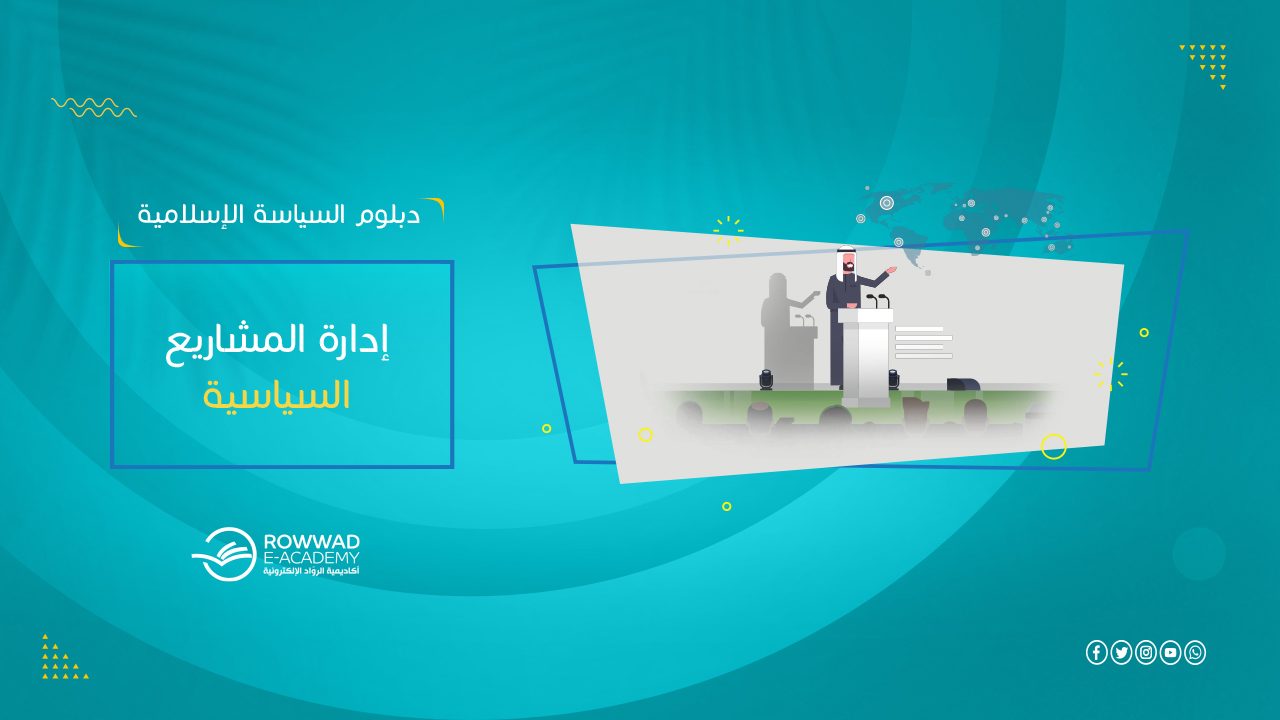 دبلوم السياسة الإسلامية

إدارة المشاريع
السياسية

ROWWAD
E-ACADEMY
أكاديمية الرواد الإلكترونية